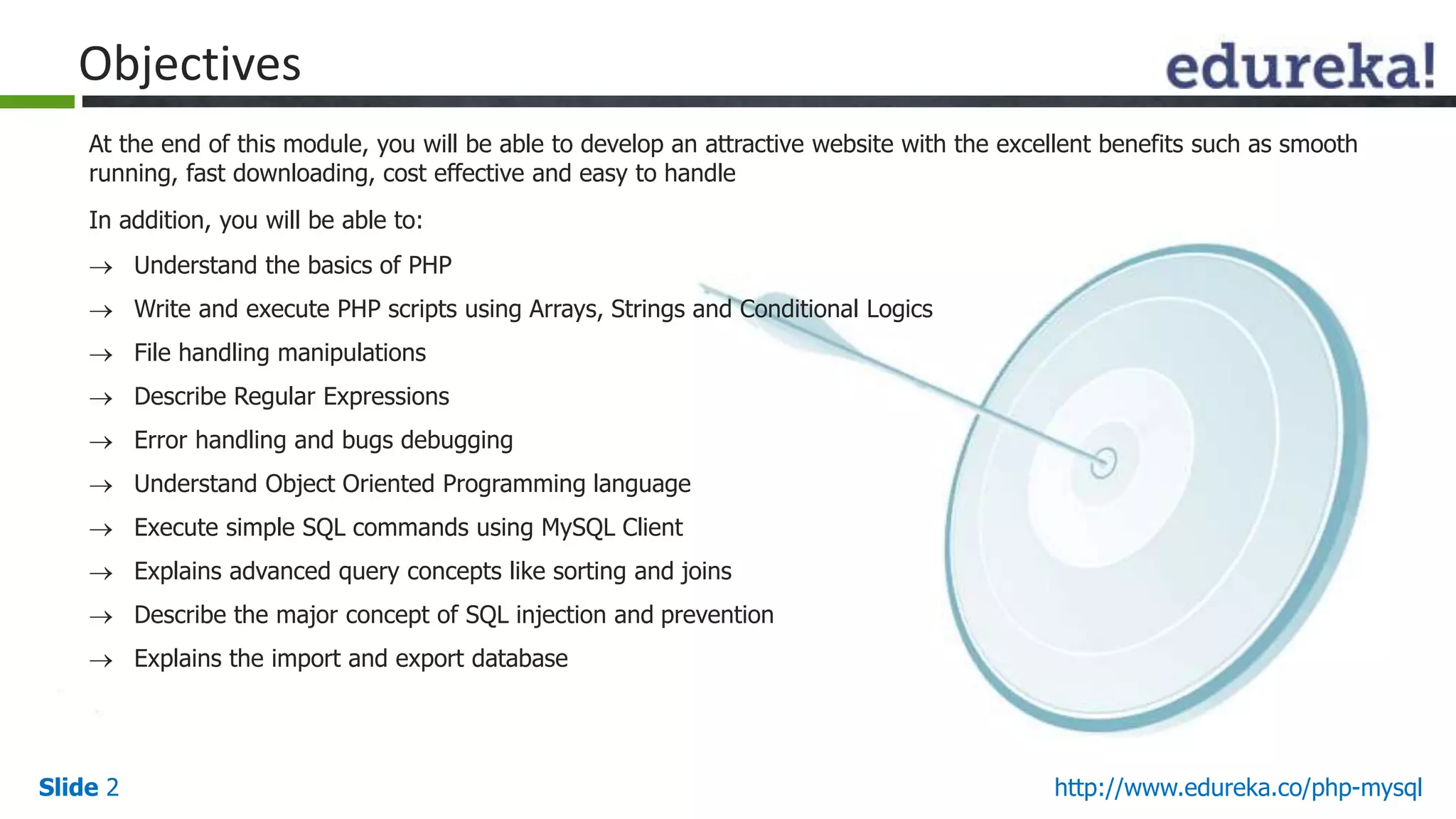 Objectives

edureka!

At the end of this module, you will be able to develop an attractive website with the excellent benefits such as smooth running, fast downloading, cost effective and easy to handle

In addition, you will be able to:

→ Understand the basics of PHP

→ Write and execute PHP scripts using Arrays, Strings and Conditional Logics

→ File handling manipulations

→ Describe Regular Expressions

→ Error handling and bugs debugging

→ Understand Object Oriented Programming language

→ Execute simple SQL commands using MySQL Client

→ Explains advanced query concepts like sorting and joins

→ Describe the major concept of SQL injection and prevention

→ Explains the import and export database

Slide 2

http://www.edureka.co/php-mysql